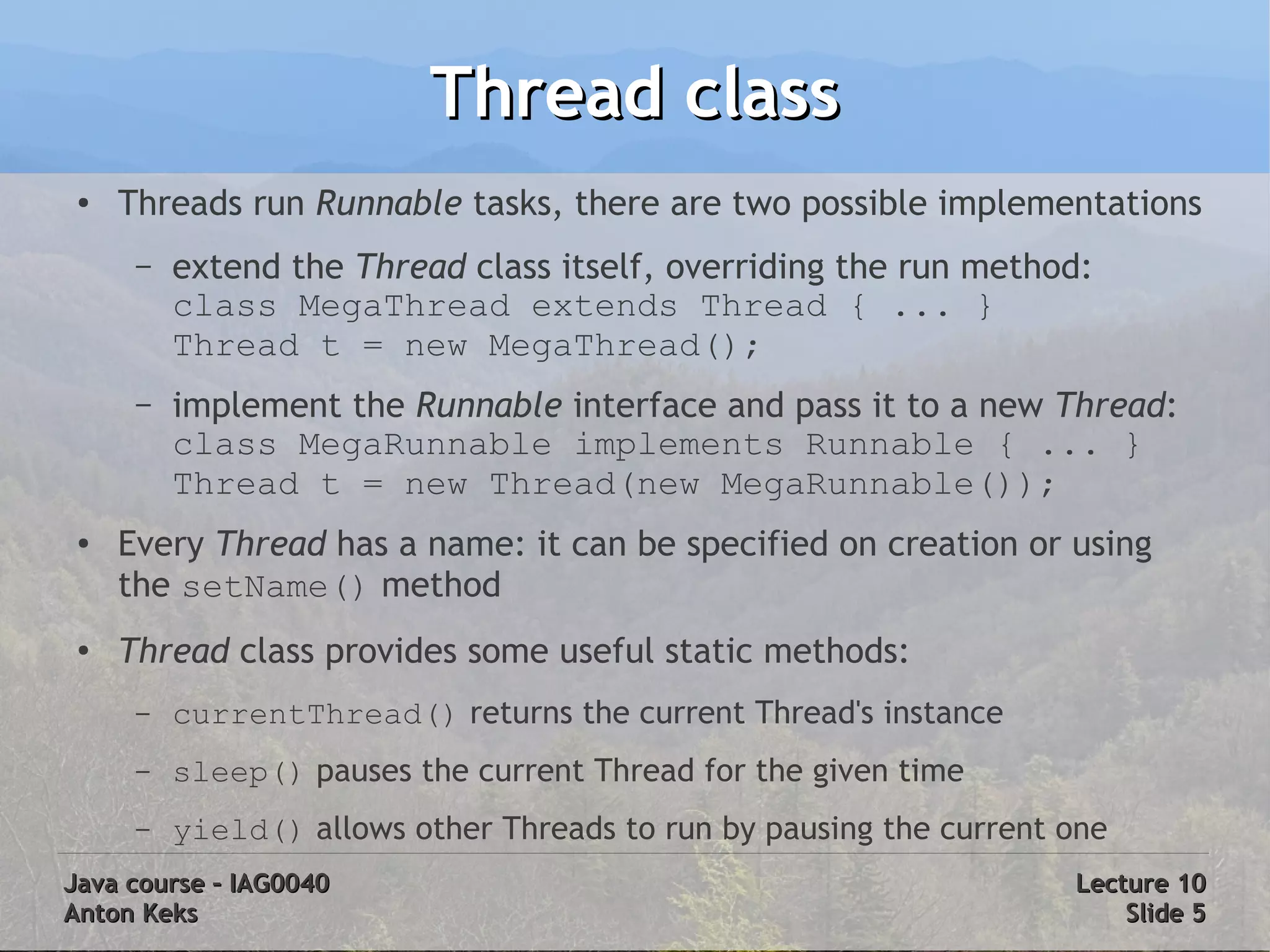 Thread class

• Threads run Runnable tasks, there are two possible implementations

– extend the Thread class itself, overriding the run method:
class MegaThread extends Thread { ... }
Thread t = new MegaThread();

– implement the Runnable interface and pass it to a new Thread:
class MegaRunnable implements Runnable { ... }
Thread t = new Thread(new MegaRunnable());

• Every Thread has a name: it can be specified on creation or using the setName() method

• Thread class provides some useful static methods:

– currentThread() returns the current Thread's instance

– sleep() pauses the current Thread for the given time

– yield() allows other Threads to run by pausing the current one

Java course – IAG0040
Anton Keks

Lecture 10
Slide 5